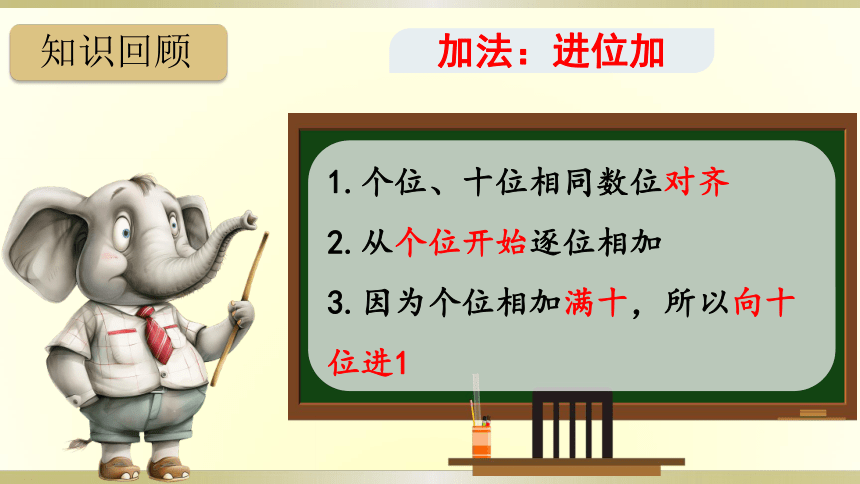 知识回顾

加法：进位加

1. 个位、十位相同数位对齐

2. 从个位开始逐位相加

3. 因为个位相加满十，所以向十位进1